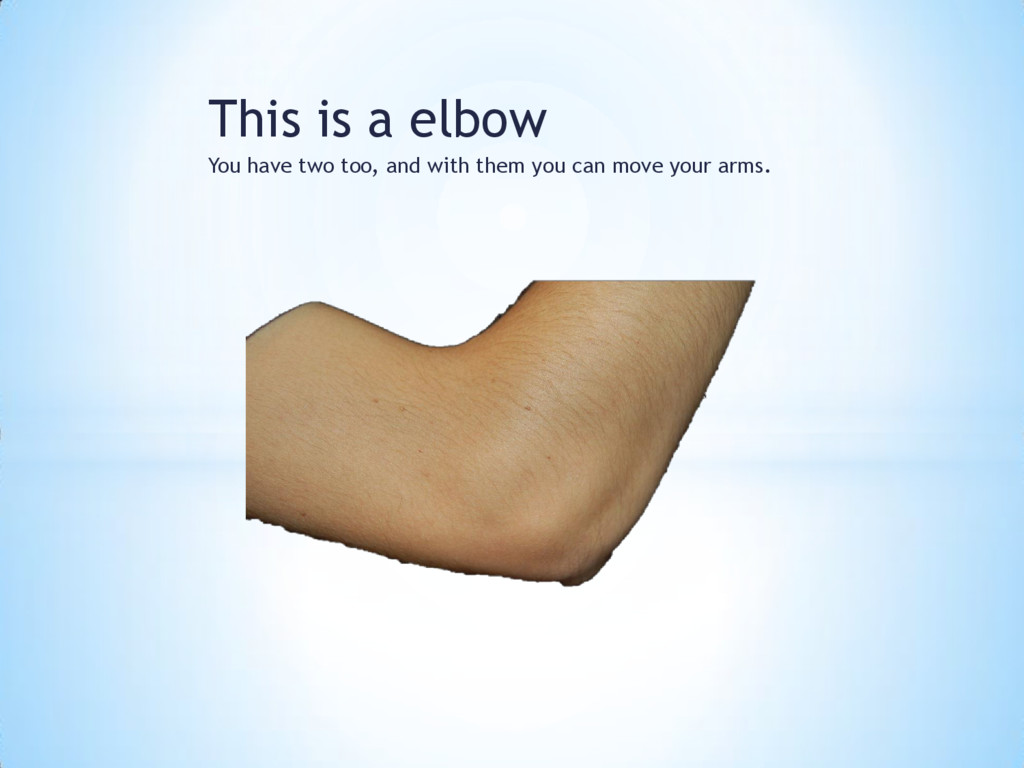 This is a elbow

You have two too, and with them you can move your arms.